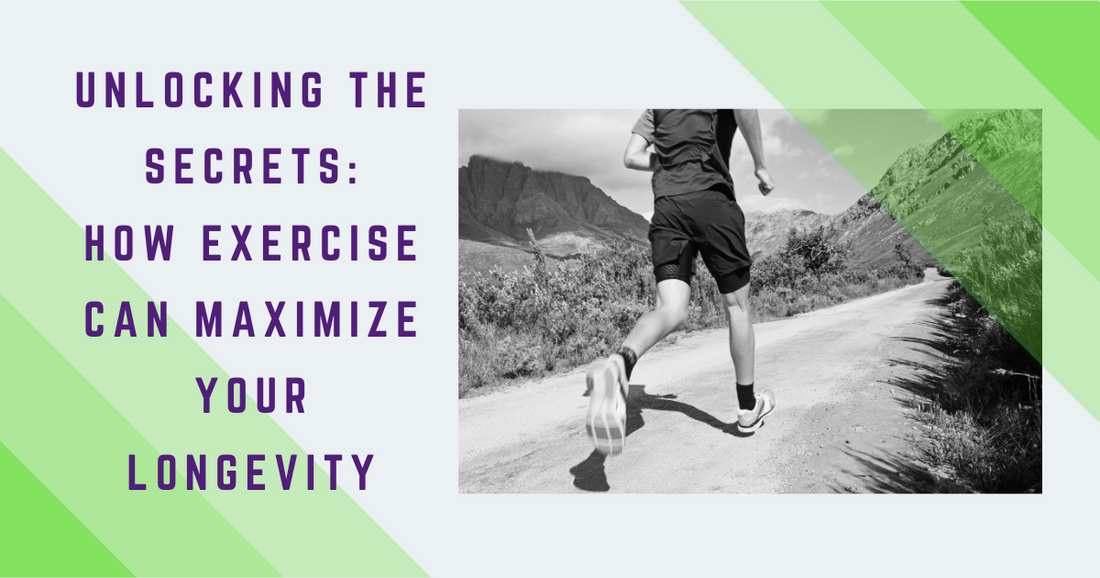 UNLOCKING THE SECRETS: HOW EXERCISE CAN MAXIMIZE YOUR LONGEVITY